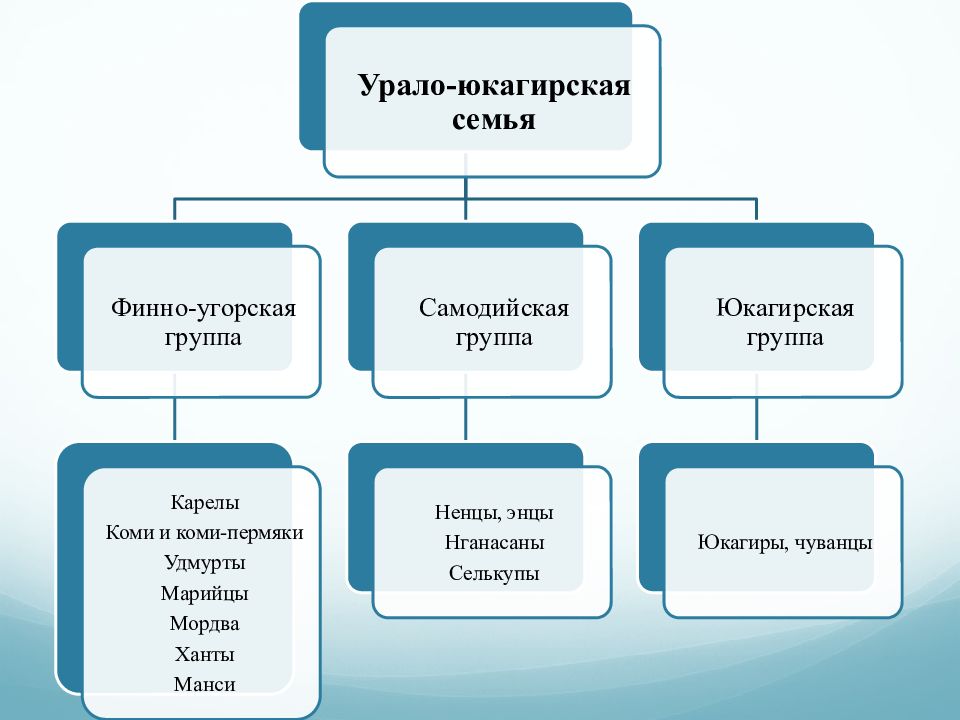 Урало-юкагирская семья

Финно-угорская группа

Самодийская группа

Юкагирская группа

Карелы
Коми и коми-пермяки
Удмурты
Марийцы
Мордва
Ханты
Манси

Ненцы, энцы
Нганасаны
Селькупы

Юкагиры, чуванцы